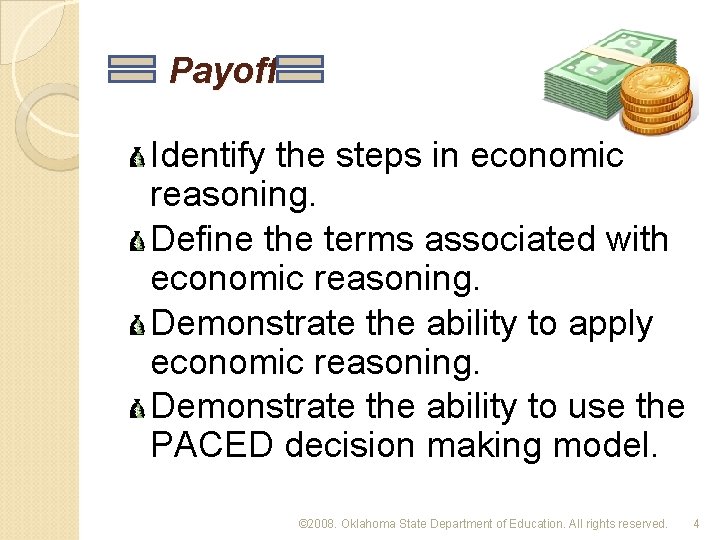 Payoff

Identify the steps in economic reasoning.

Define the terms associated with economic reasoning.

Demonstrate the ability to apply economic reasoning.

Demonstrate the ability to use the PACED decision making model.

©2008. Oklahoma State Department of Education. All rights reserved. 4